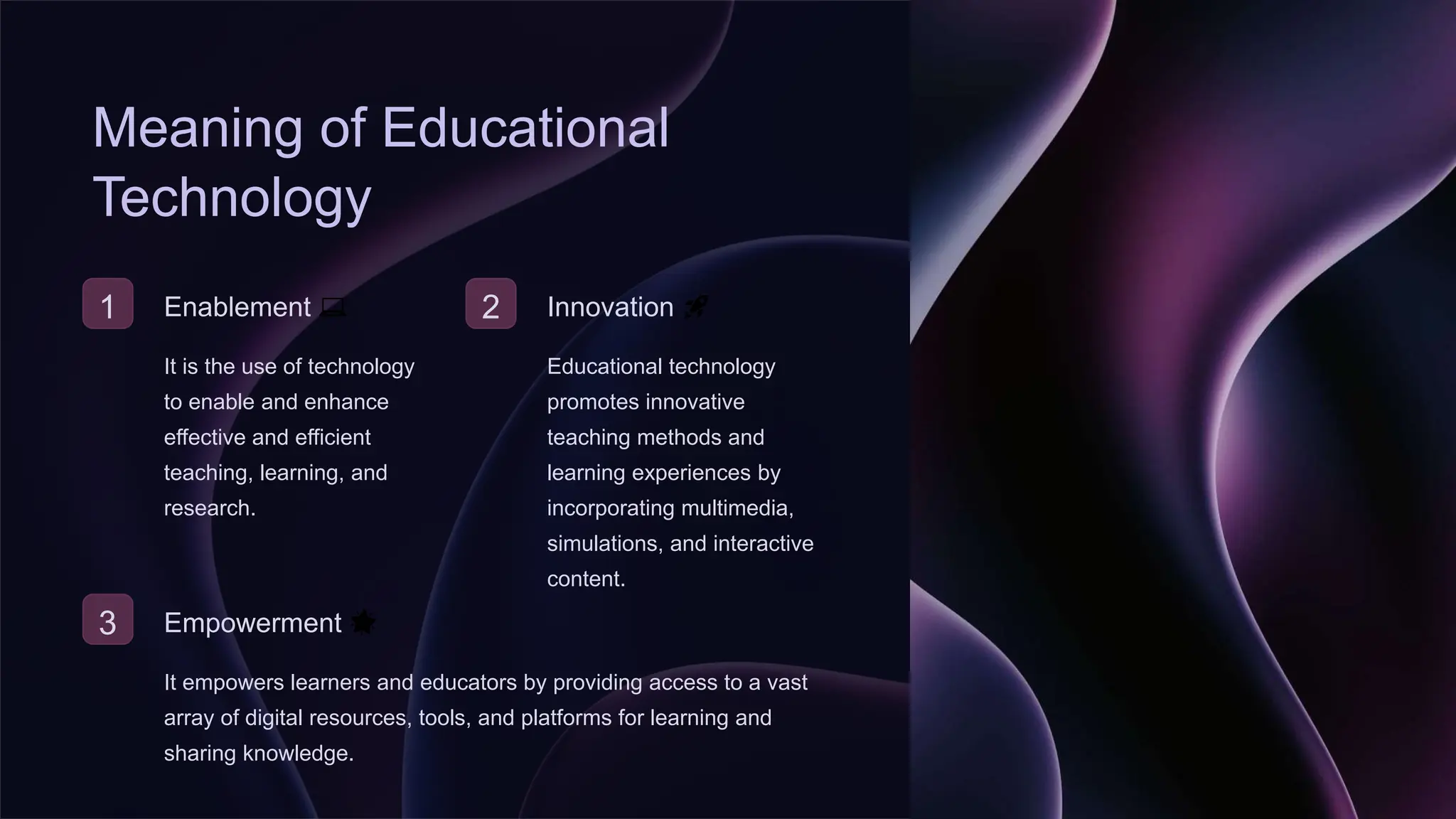 Meaning of Educational Technology

1

Enablement 💻

It is the use of technology to enable and enhance effective and efficient teaching, learning, and research.

2

Innovation 🚀

Educational technology promotes innovative teaching methods and learning experiences by incorporating multimedia, simulations, and interactive content.

3

Empowerment 🌟

It empowers learners and educators by providing access to a vast array of digital resources, tools, and platforms for learning and sharing knowledge.